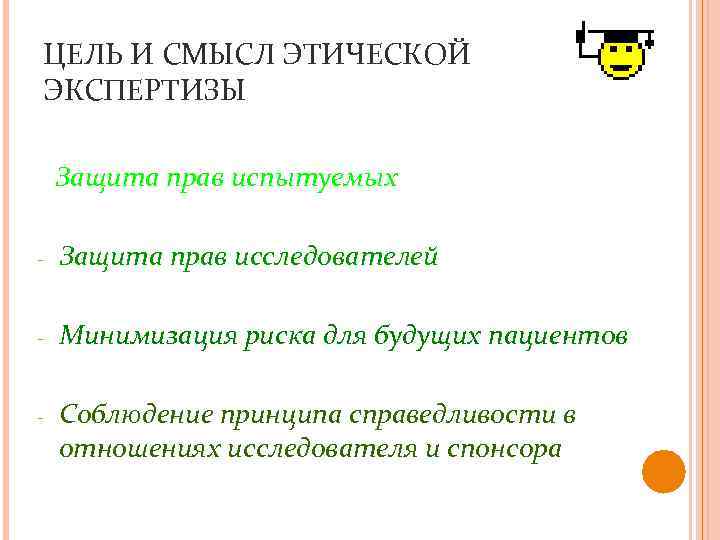 ЦЕЛЬ И СМЫСЛ ЭТИЧЕСКОЙ ЭКСПЕРТИЗЫ

Защита прав испытуемых

- Защита прав исследователей

- Минимизация риска для будущих пациентов

- Соблюдение принципа справедливости в отношениях исследователя и спонсора